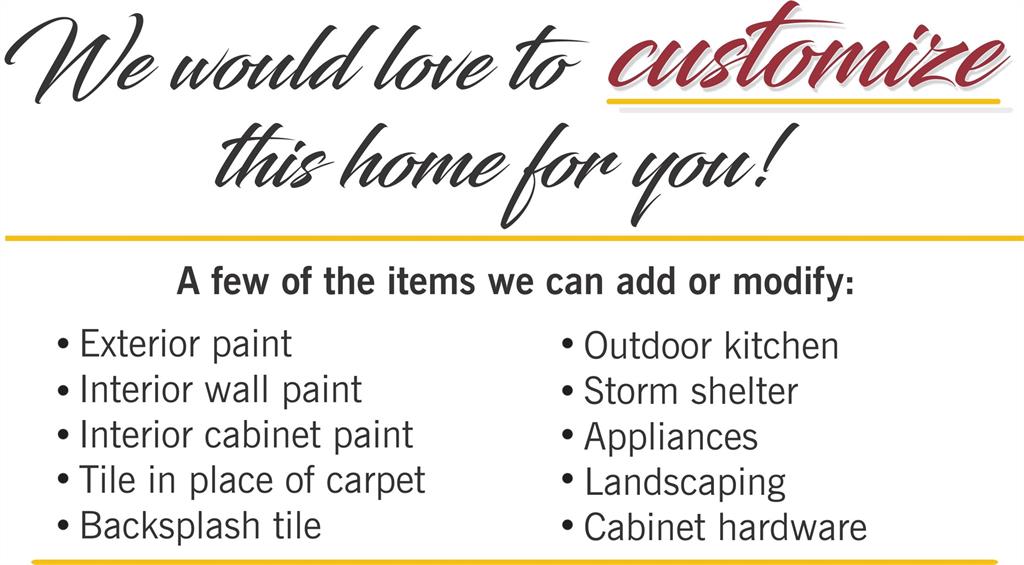 We would love to customize this home for you!

A few of the items we can add or modify:

• Exterior paint
• Interior wall paint
• Interior cabinet paint
• Tile in place of carpet
• Backsplash tile

• Outdoor kitchen
• Storm shelter
• Appliances
• Landscaping
• Cabinet hardware